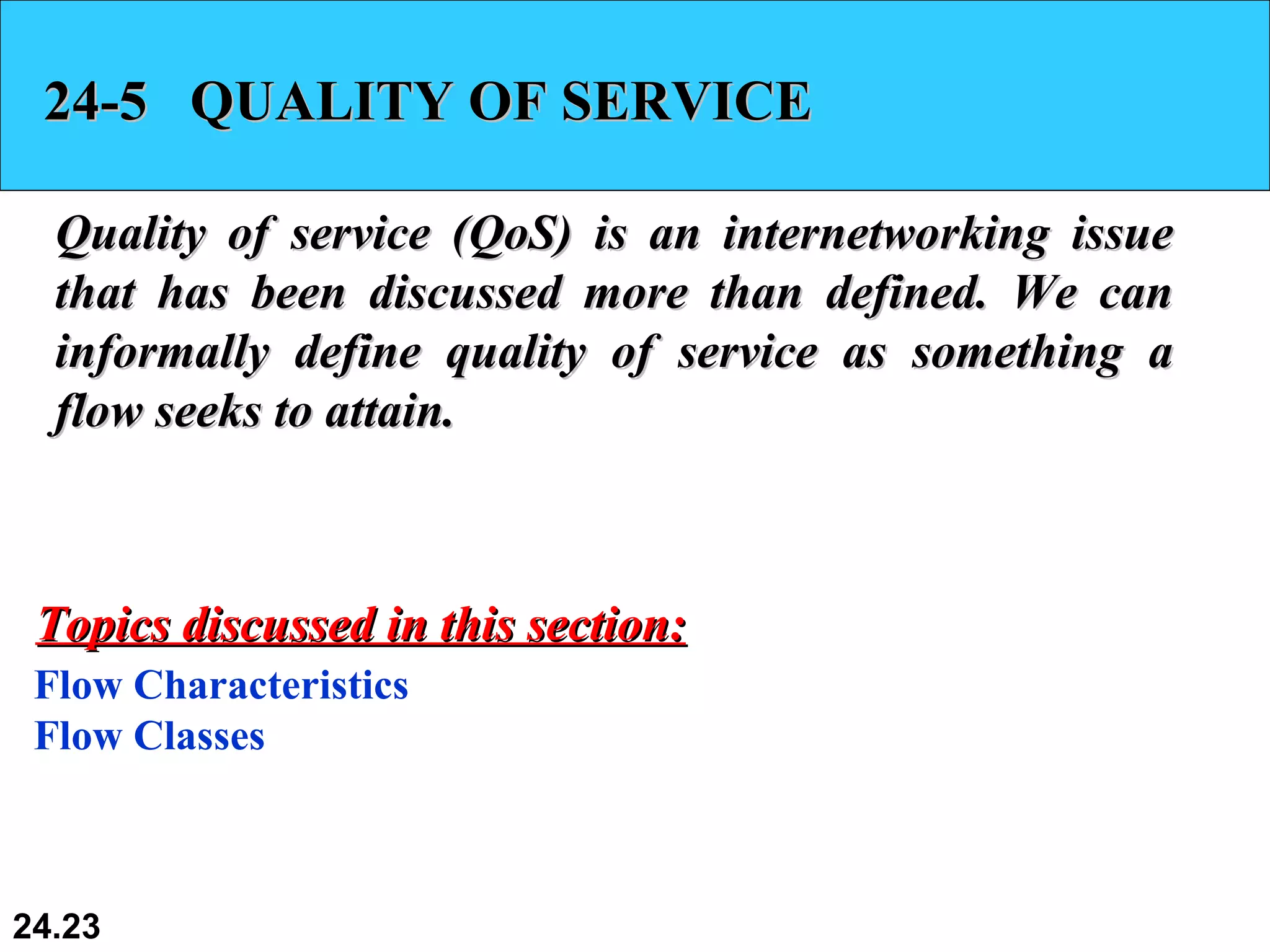 24-5 QUALITY OF SERVICE

Quality of service (QoS) is an internetworking issue that has been discussed more than defined. We can informally define quality of service as something a flow seeks to attain.

Topics discussed in this section:

Flow Characteristics
Flow Classes

24.23